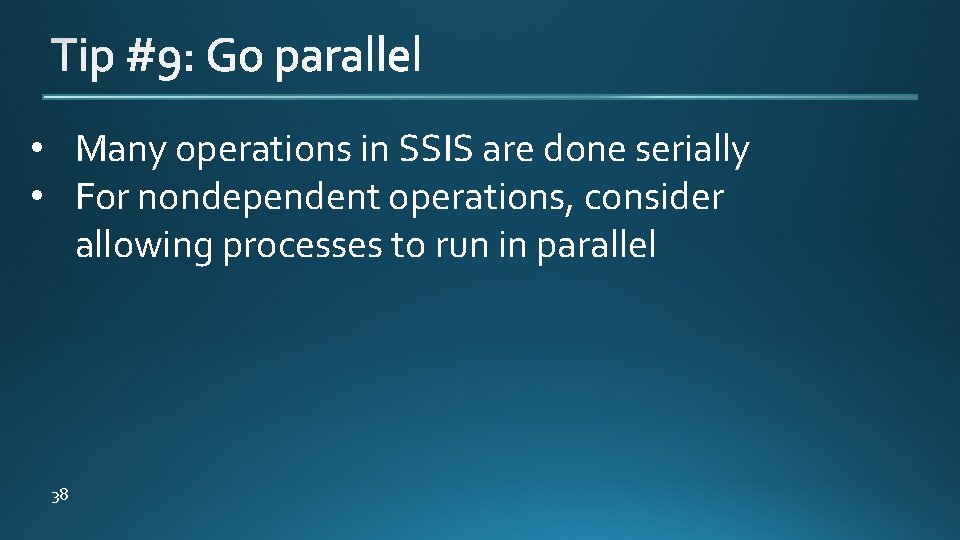 Tip #9: Go parallel

• Many operations in SSIS are done serially
• For nondependent operations, consider allowing processes to run in parallel

38